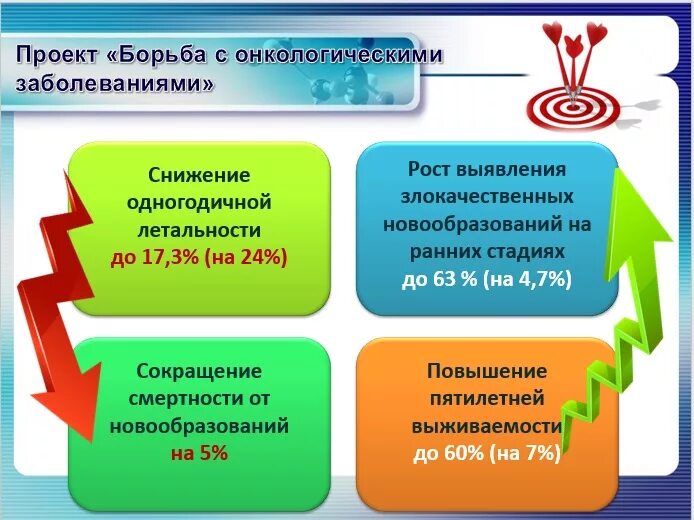 Проект «Борьба с онкологическими заболеваниями»

Снижение одногодичной летальности до 17,3% (на 24%)

Рост выявления злокачественных новообразований на ранних стадиях до 63 % (на 4,7%)

Сокращение смертности от новообразований на 5%

Повышение пятилетней выживаемости до 60% (на 7%)